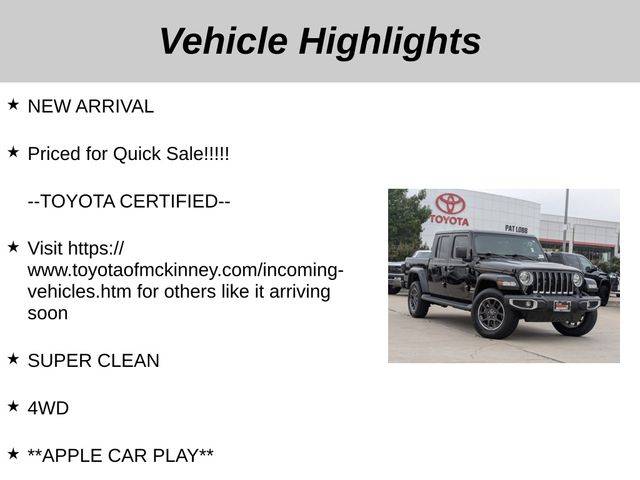 Vehicle Highlights

★ NEW ARRIVAL

★ Priced for Quick Sale!!!!!

--TOYOTA CERTIFIED--

★ Visit https://www.toyotaofmckinney.com/incoming-vehicles.htm for others like it arriving soon

★ SUPER CLEAN

★ 4WD

★ **APPLE CAR PLAY**

TOYOTA

PAT LOBB